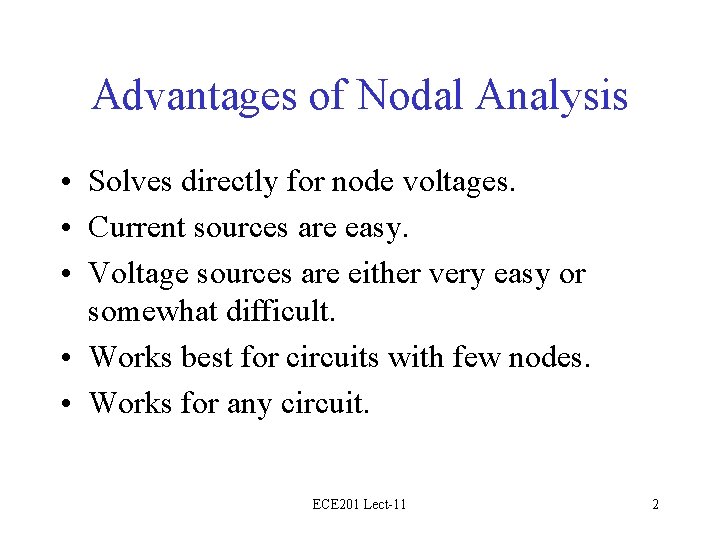 Advantages of Nodal Analysis

• Solves directly for node voltages.
• Current sources are easy.
• Voltage sources are either very easy or somewhat difficult.
• Works best for circuits with few nodes.
• Works for any circuit.

ECE201 Lect-11

2